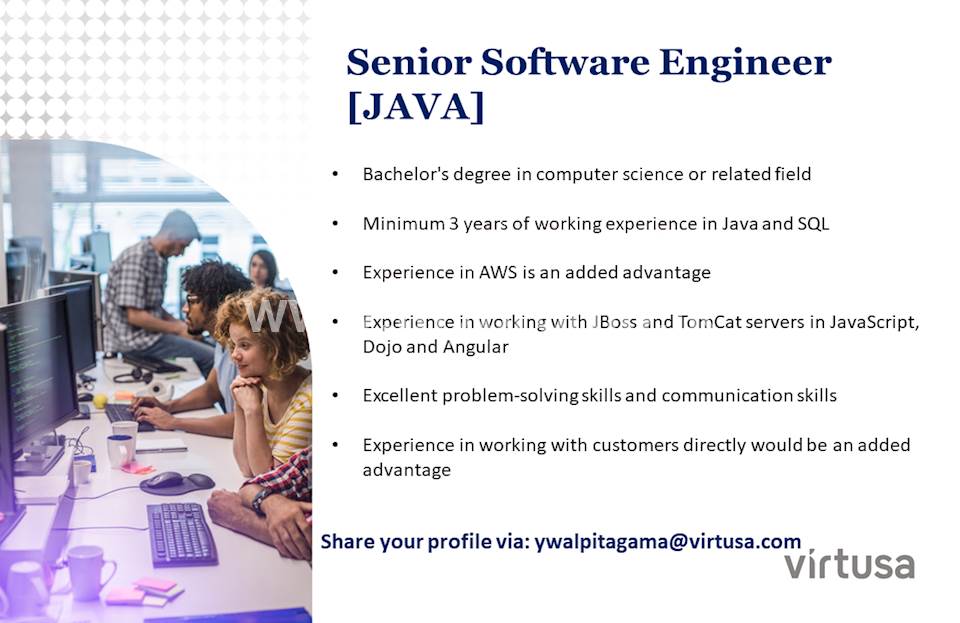 Senior Software Engineer [JAVA]

• Bachelor's degree in computer science or related field

• Minimum 3 years of working experience in Java and SQL

• Experience in AWS is an added advantage

• Experience in working with JBoss and TomCat servers in JavaScript, Dojo and Angular

• Excellent problem-solving skills and communication skills

• Experience in working with customers directly would be an added advantage

Share your profile via: ywalpitagama@virtusa.com

virtusa